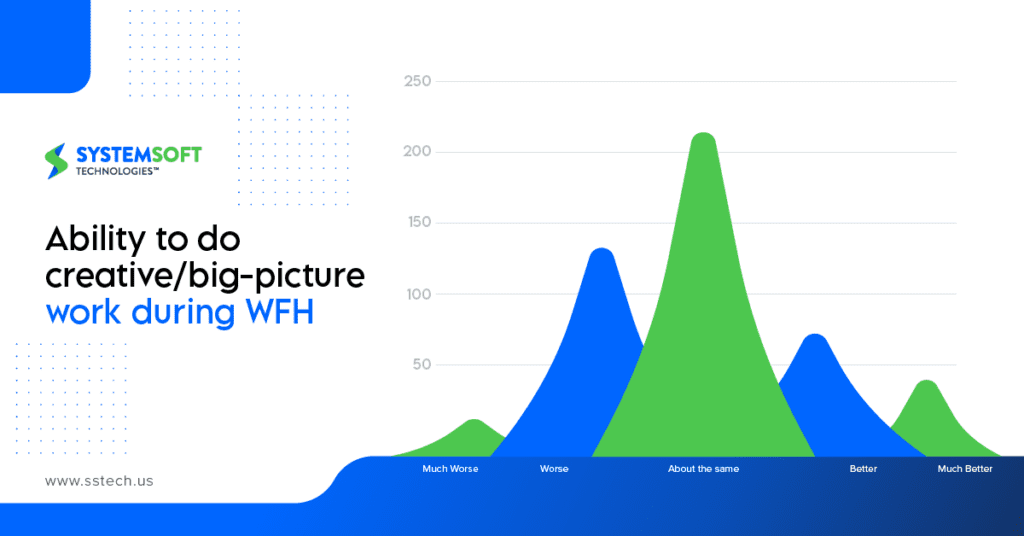 SYSTEMSOFT
TECHNOLOGIES™

Ability to do creative/big-picture work during WFH

www.sstech.us

250
200
150
100
50

Much Worse
Worse
About the same
Better
Much Better